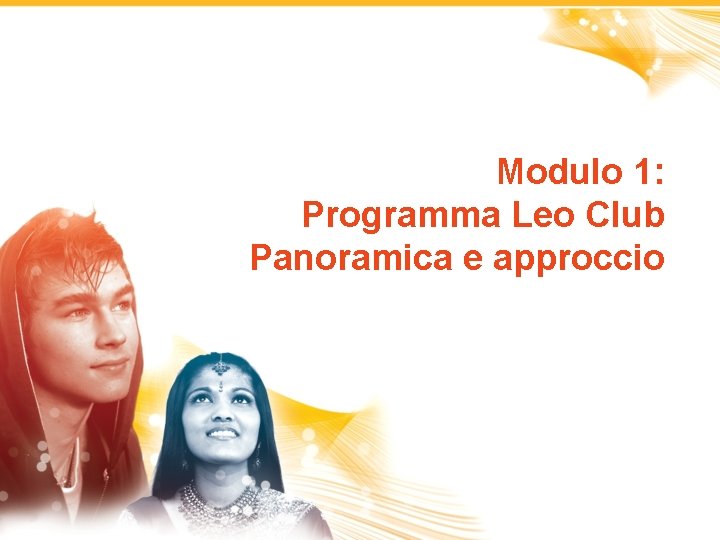 Modulo 1:
Programma Leo Club
Panoramica e approccio